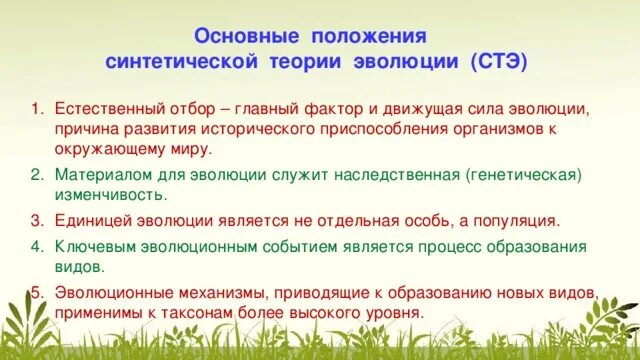 Основные положения синтетической теории эволюции (СТЭ)

1. Естественный отбор – главный фактор и движущая сила эволюции, причина развития исторического приспособления организмов к окружающему миру.

2. Материалом для эволюции служит наследственная (генетическая) изменчивость.

3. Единицей эволюции является не отдельная особь, а популяция.

4. Ключевым эволюционным событием является процесс образования видов.

5. Эволюционные механизмы, приводящие к образованию новых видов, применимы к таксонам более высокого уровня.